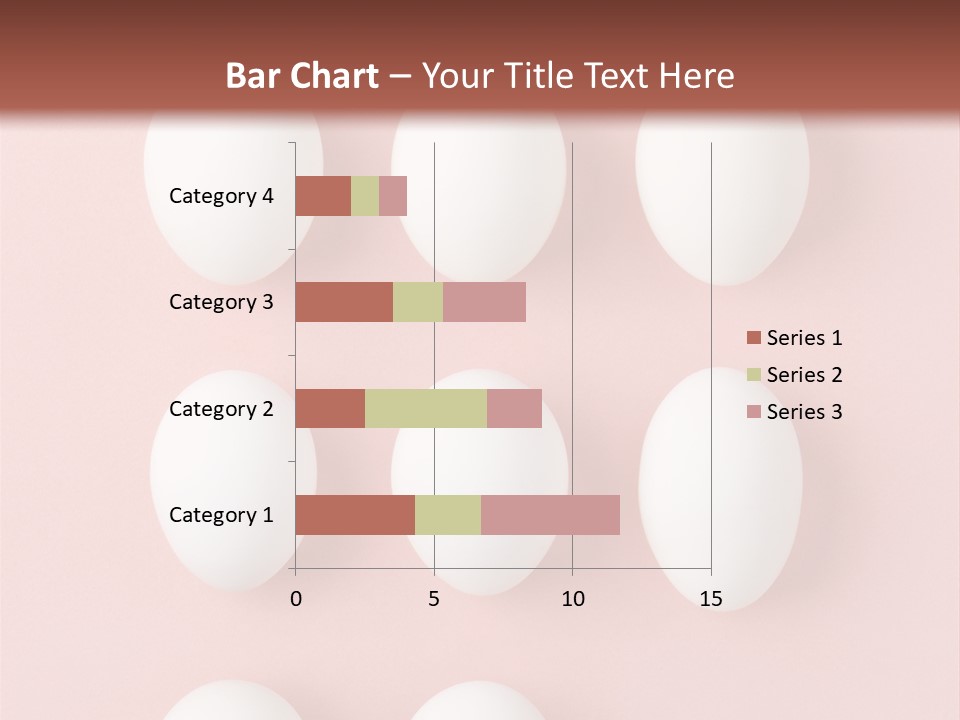 Bar Chart – Your Title Text Here

Category 4
Category 3
Category 2
Category 1

0
5
10
15

Series 1
Series 2
Series 3